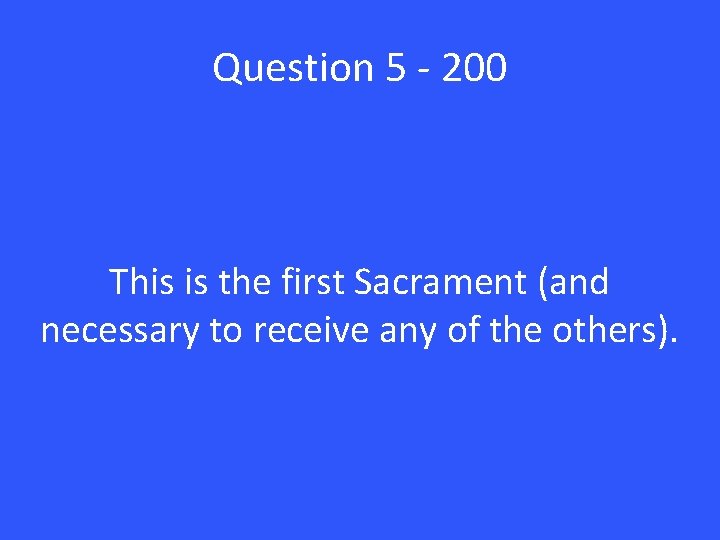 Question 5 - 200

This is the first Sacrament (and necessary to receive any of the others).